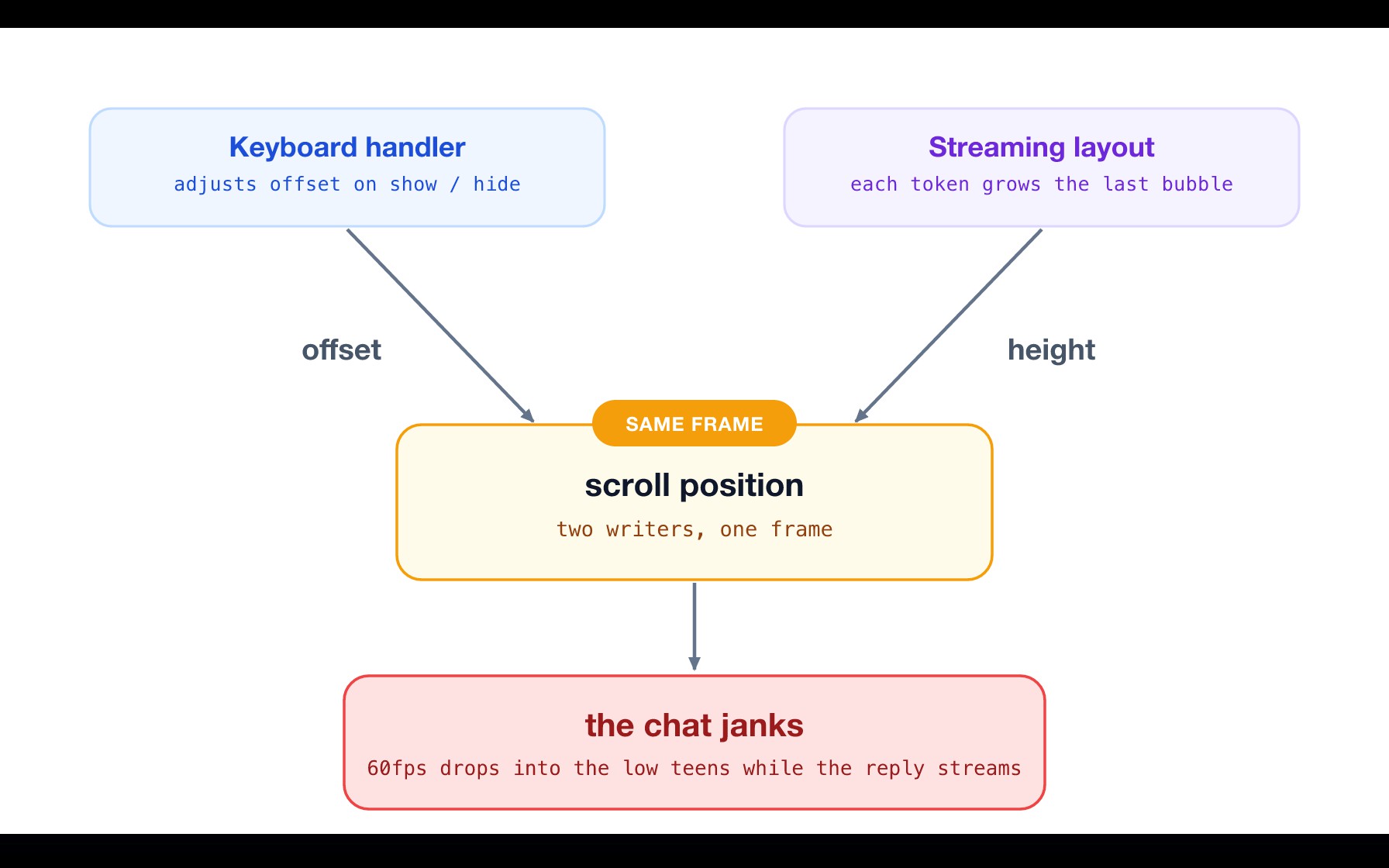 Keyboard handler
adjusts offset on show / hide

Streaming layout
each token grows the last bubble

offset

height

SAME FRAME

scroll position
two writers, one frame

the chat janks
60fps drops into the low teens while the reply streams